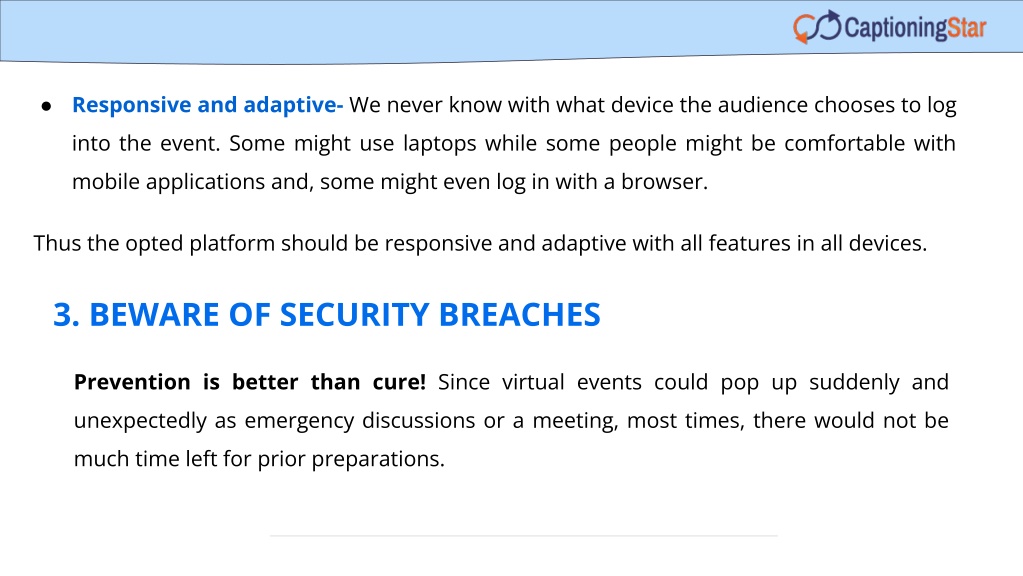 CaptioningStar

● Responsive and adaptive- We never know with what device the audience chooses to log into the event. Some might use laptops while some people might be comfortable with mobile applications and, some might even log in with a browser.

Thus the opted platform should be responsive and adaptive with all features in all devices.

3. BEWARE OF SECURITY BREACHES

Prevention is better than cure! Since virtual events could pop up suddenly and unexpectedly as emergency discussions or a meeting, most times, there would not be much time left for prior preparations.